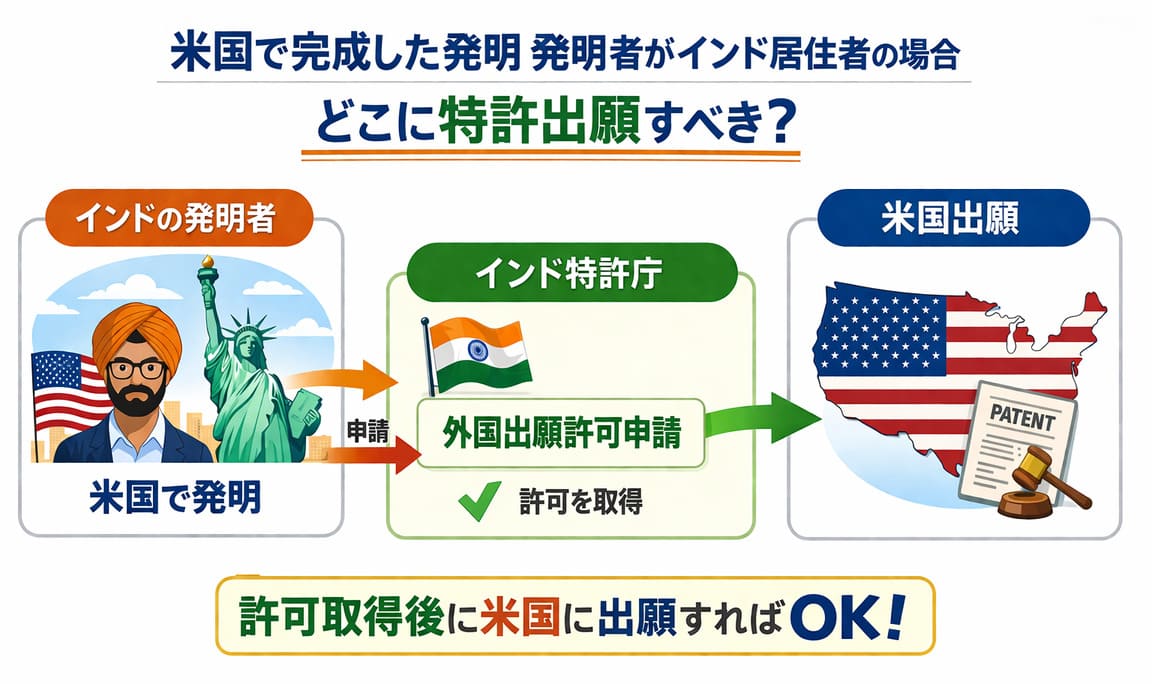 米国で完成した発明 発明者がインド居住者の場合

どこに特許出願すべき？

インドの発明者

米国で発明

申請

インド特許庁

外国出願許可申請

許可を取得

米国出願

PATENT

許可取得後に米国に出願すればOK！